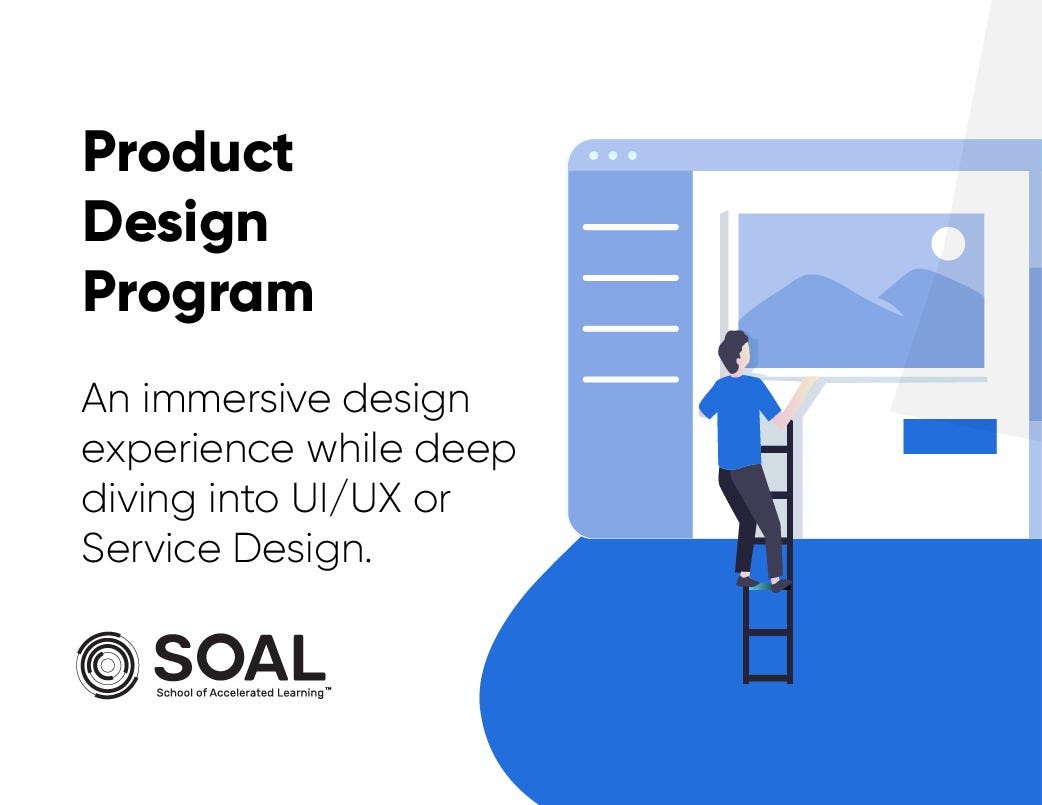 Product Design Program

An immersive design experience while deep diving into UI/UX or Service Design.

SOAL
School of Accelerated Learning™